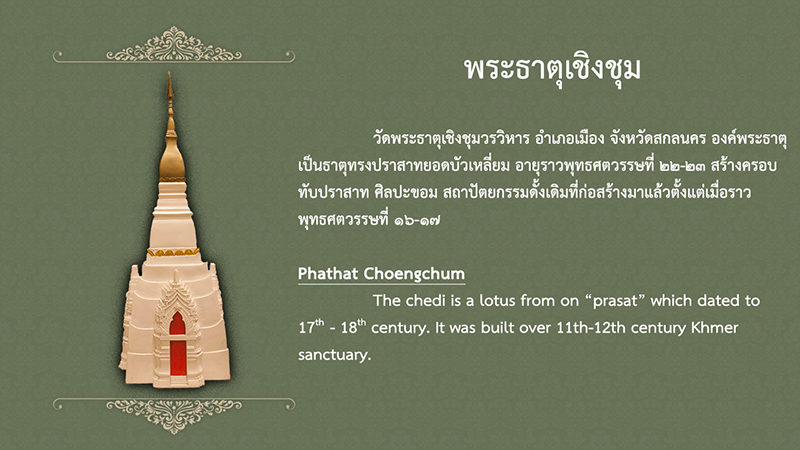 พระธาตุเชิงชุม

วัดพระธาตุเชิงชุมวรวิหาร อำเภอเมือง จังหวัดสกลนคร องค์พระธาตุเป็นธาตุทรงปราสาทยอดบัวเหลี่ยม อายุราวพุทธศตวรรษที่ ๒๒-๒๓ สร้างครอบทับปราสาท ศิลปะขอม สถาปัตยกรรมดั้งเดิมที่ก่อสร้างมาแล้วตั้งแต่เมื่อราวพุทธศตวรรษที่ ๑๖-๑๗

Phathat Choengchum

The chedi is a lotus from on “prasat” which dated to $17^{th}$ - $18^{th}$ century. It was built over 11th-12th century Khmer sanctuary.